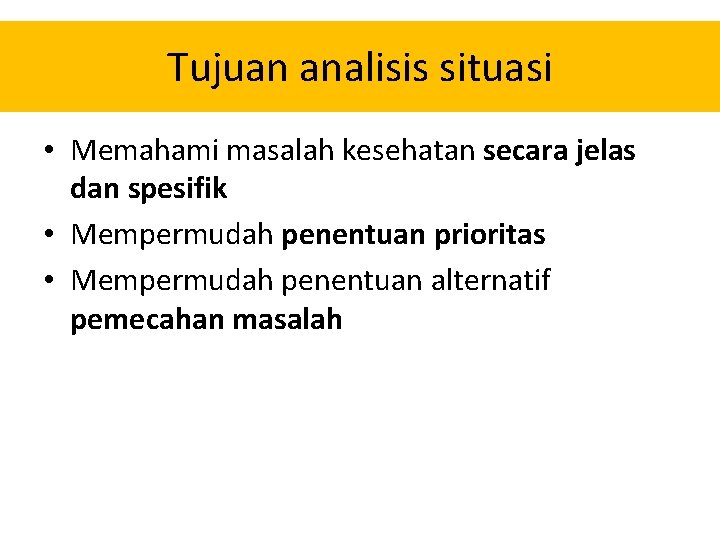 Tujuan analisis situasi

• Memahami masalah kesehatan secara jelas dan spesifik
• Mempermudah penentuan prioritas
• Mempermudah penentuan alternatif pemecahan masalah